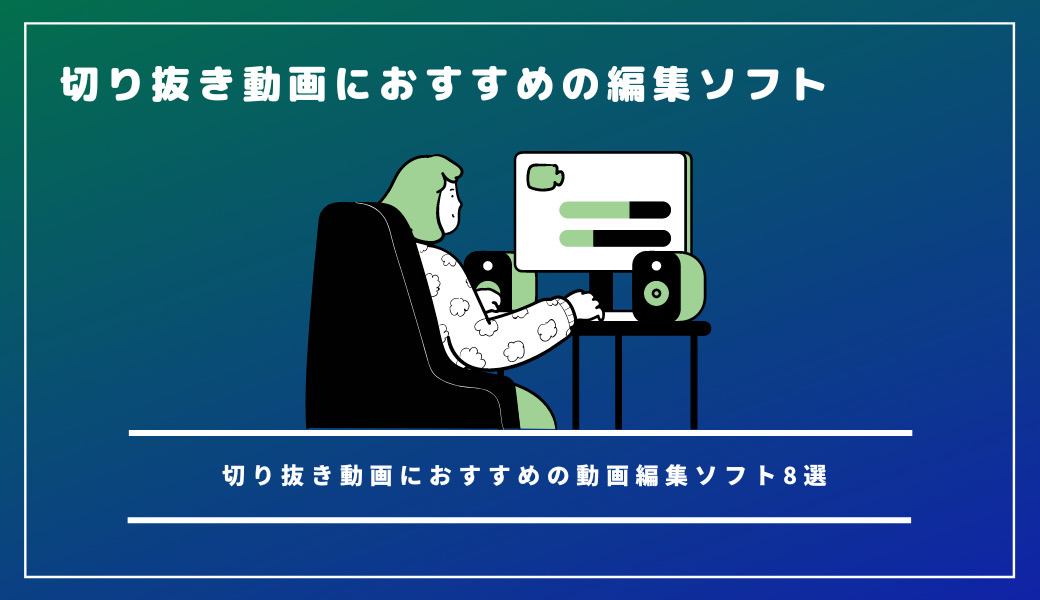 切り抜き動画におすすめの編集ソフト

切り抜き動画におすすめの動画編集ソフト8選